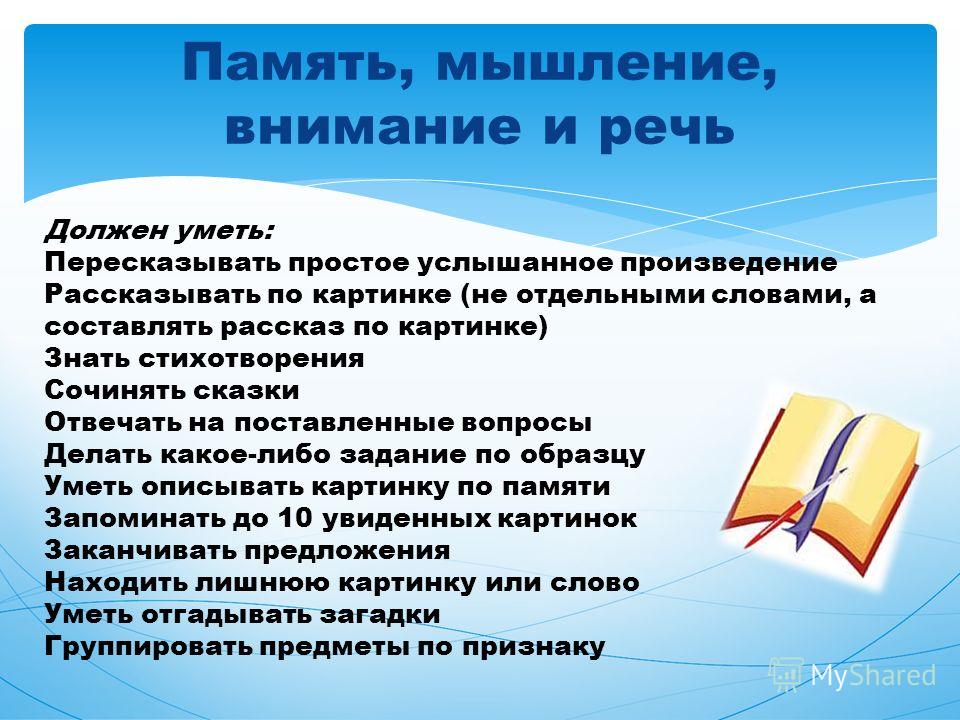 Память, мышление, внимание и речь

Должен уметь:
Пересказывать простое услышанное произведение
Рассказывать по картинке (не отдельными словами, а составлять рассказ по картинке)
Знать стихотворения
Сочинять сказки
Отвечать на поставленные вопросы
Делать какое-либо задание по образцу
Уметь описывать картинку по памяти
Запоминать до 10 увиденных картинок
Заканчивать предложения
Находить лишнюю картинку или слово
Уметь отгадывать загадки
Группировать предметы по признаку

MyShared